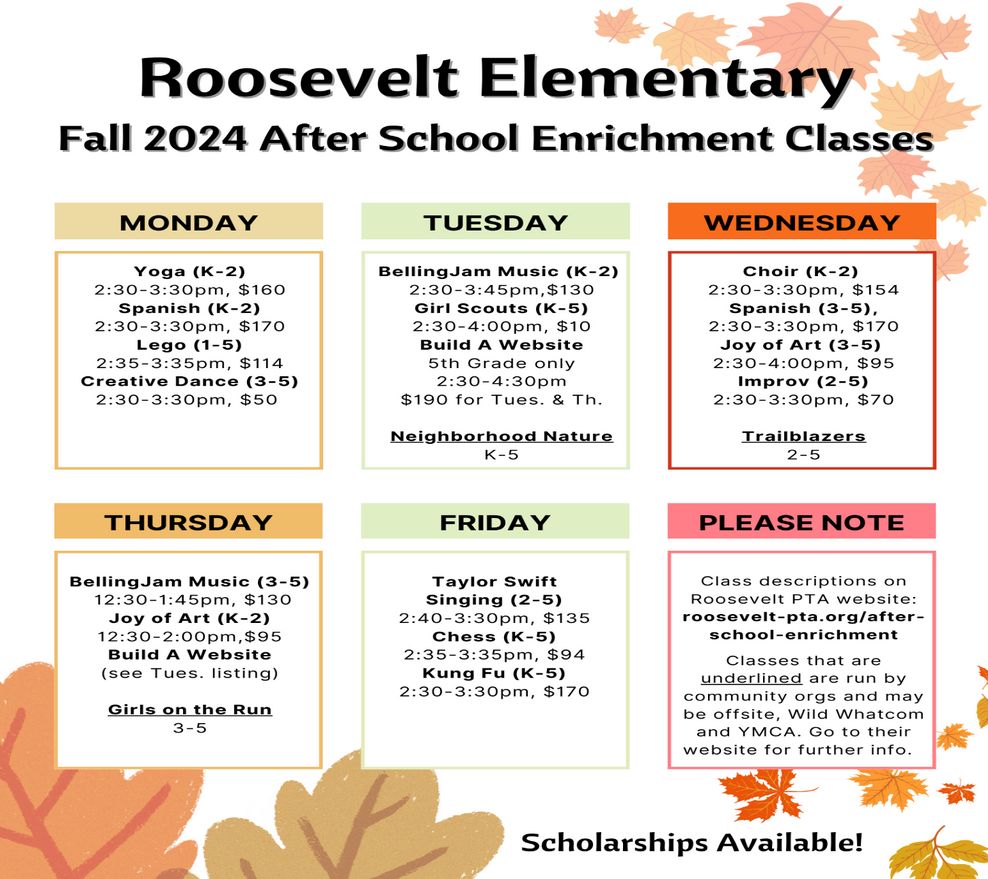 Roosevelt Elementary
Fall 2024 After School Enrichment Classes

MONDAY

Yoga (K-2)
2:30-3:30pm, $160
Spanish (K-2)
2:30-3:30pm, $170
Lego (1-5)
2:35-3:35pm, $114
Creative Dance (3-5)
2:30-3:30pm, $50

TUESDAY

BellingJam Music (K-2)
2:30-3:45pm,$130
Girl Scouts (K-5)
2:30-4:00pm, $10
Build A Website
5th Grade only
2:30-4:30pm
$190 for Tues. & Th.

Neighborhood Nature
K-5

WEDNESDAY

Choir (K-2)
2:30-3:30pm, $154
Spanish (3-5),
2:30-3:30pm, $170
Joy of Art (3-5)
2:30-4:00pm, $95
Improv (2-5)
2:30-3:30pm, $70

Trailblazers
2-5

THURSDAY

BellingJam Music (3-5)
12:30-1:45pm, $130
Joy of Art (K-2)
12:30-2:00pm,$95
Build A Website
(see Tues. listing)

Girls on the Run
3-5

FRIDAY

Taylor Swift
Singing (2-5)
2:40-3:30pm, $135
Chess (K-5)
2:35-3:35pm, $94
Kung Fu (K-5)
2:30-3:30pm, $170

PLEASE NOTE

Class descriptions on Roosevelt PTA website: roosevelt-pta.org/after-school-enrichment

Classes that are underlined are run by community orgs and may be offsite, Wild Whatcom and YMCA. Go to their website for further info.

Scholarships Available!